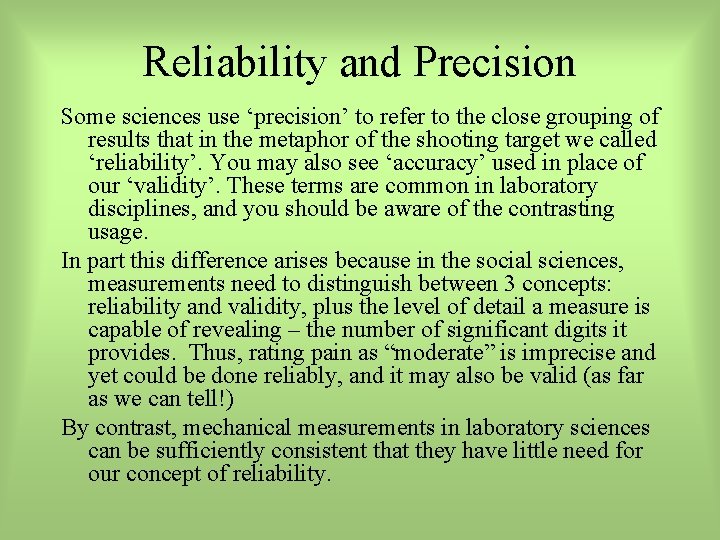 Reliability and Precision

Some sciences use ‘precision’ to refer to the close grouping of results that in the metaphor of the shooting target we called ‘reliability’. You may also see ‘accuracy’ used in place of our ‘validity’. These terms are common in laboratory disciplines, and you should be aware of the contrasting usage.

In part this difference arises because in the social sciences, measurements need to distinguish between 3 concepts: reliability and validity, plus the level of detail a measure is capable of revealing – the number of significant digits it provides. Thus, rating pain as “moderate” is imprecise and yet could be done reliably, and it may also be valid (as far as we can tell!)

By contrast, mechanical measurements in laboratory sciences can be sufficiently consistent that they have little need for our concept of reliability.